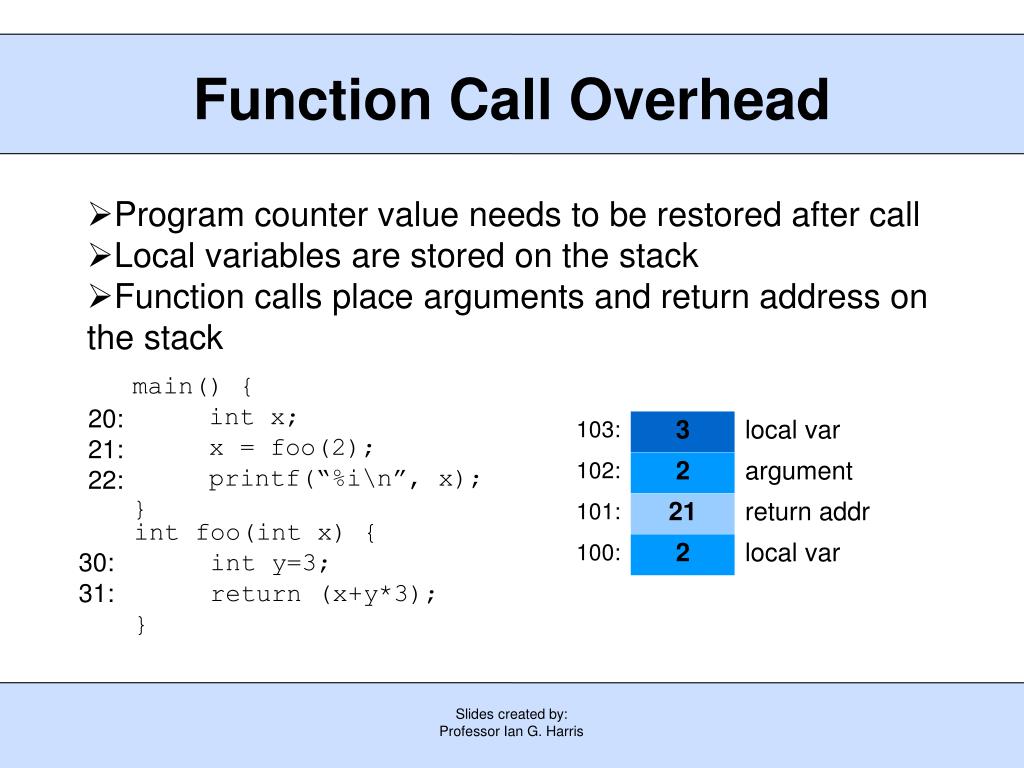 Function Call Overhead

➢Program counter value needs to be restored after call
➢Local variables are stored on the stack
➢Function calls place arguments and return address on the stack

main() {
20: int x;
21: x = foo(2);
22: printf(“%i\n”, x);
}
int foo(int x) {
30: int y=3;
31: return (x+y*3);
}

| 103: | 3 | local var |
|---|---|---|
| 102: | 2 | argument |
| 101: | 21 | return addr |
| 100: | 2 | local var |

Slides created by:
Professor Ian G. Harris